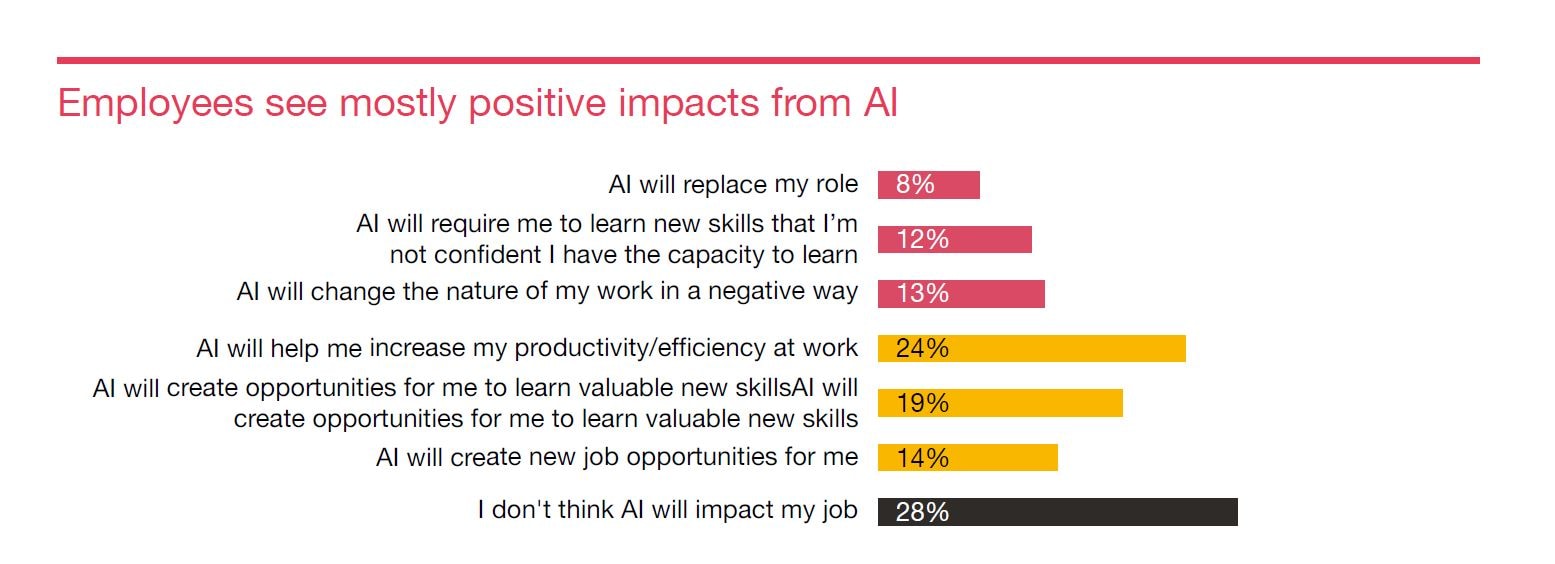 Employees see mostly positive impacts from AI

AI will replace my role 8%

AI will require me to learn new skills that I'm not confident I have the capacity to learn 12%

AI will change the nature of my work in a negative way 13%

AI will help me increase my productivity/efficiency at work 24%

AI will create opportunities for me to learn valuable new skillsAI will create opportunities for me to learn valuable new skills 19%

AI will create new job opportunities for me 14%

I don't think AI will impact my job 28%